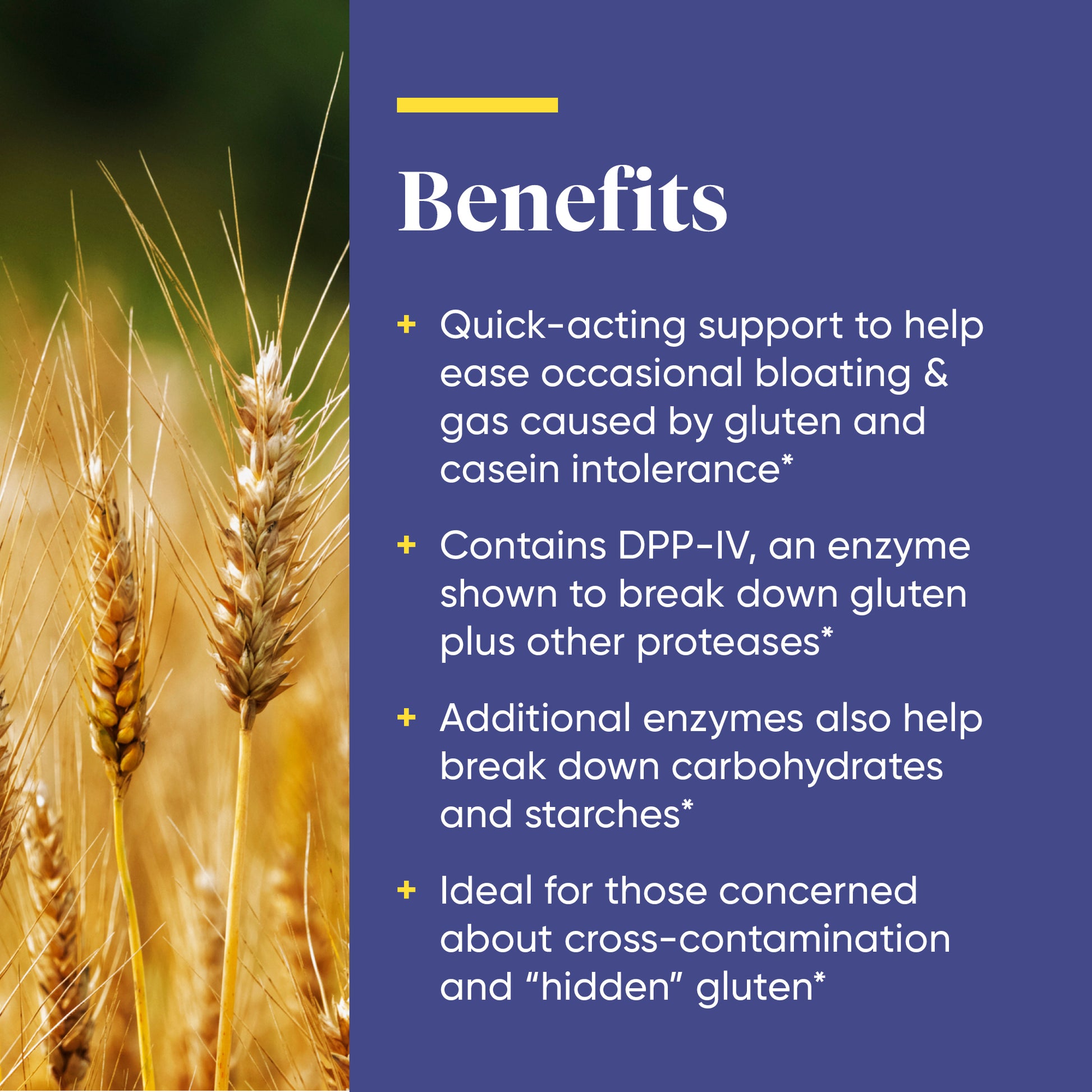 Benefits

+ Quick-acting support to help ease occasional bloating & gas caused by gluten and casein intolerance*

+ Contains DPP-IV, an enzyme shown to break down gluten plus other proteases*

+ Additional enzymes also help break down carbohydrates and starches*

+ Ideal for those concerned about cross-contamination and “hidden” gluten*